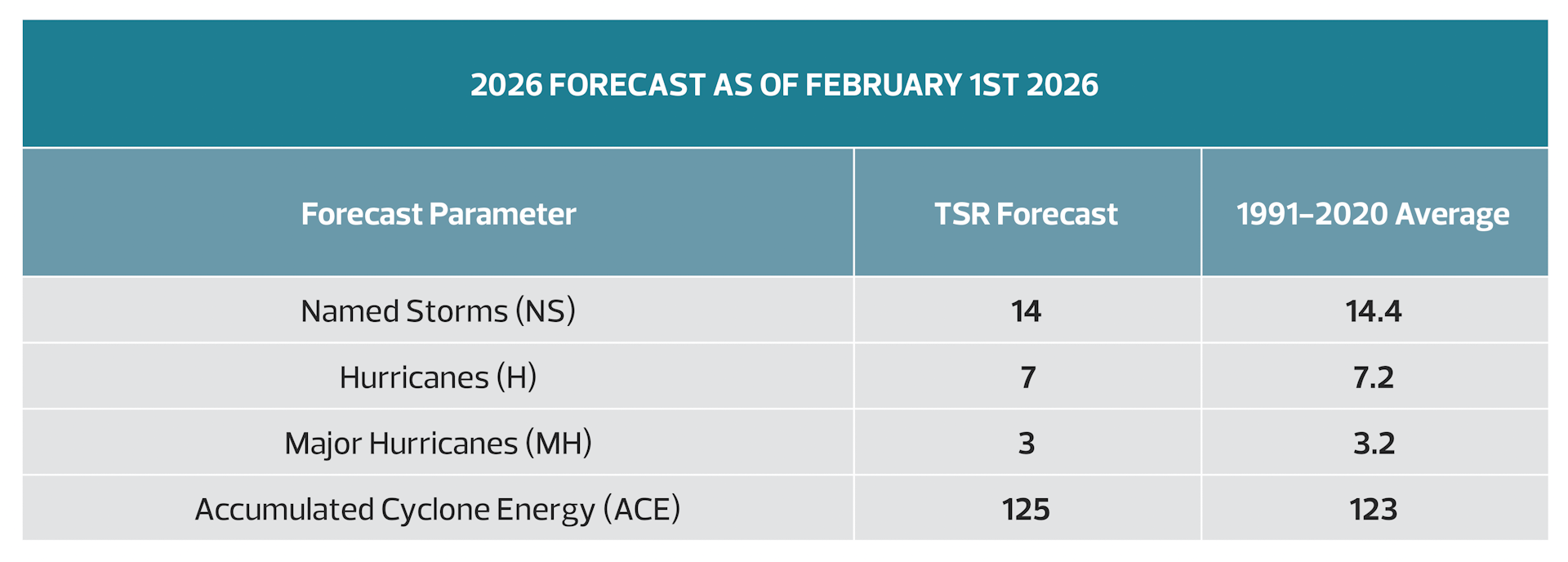 2026 FORECAST AS OF FEBRUARY 1ST 2026

| Forecast Parameter | TSR Forecast | 1991–2020 Average |
|---|---|---|
| Named Storms (NS) | 14 | 14.4 |
| Hurricanes (H) | 7 | 7.2 |
| Major Hurricanes (MH) | 3 | 3.2 |
| Accumulated Cyclone Energy (ACE) | 125 | 123 |